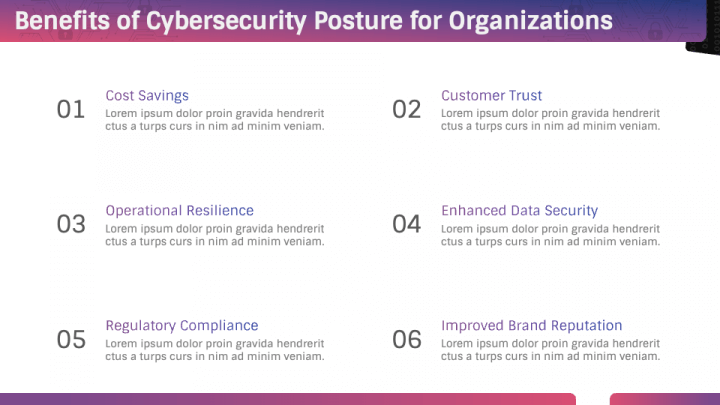 Benefits of Cybersecurity Posture for Organizations

01
Cost Savings
Lorem ipsum dolor proin gravida hendrerit ctus a turps curs in nim ad minim veniam.

02
Customer Trust
Lorem ipsum dolor proin gravida hendrerit ctus a turps curs in nim ad minim veniam.

03
Operational Resilience
Lorem ipsum dolor proin gravida hendrerit ctus a turps curs in nim ad minim veniam.

04
Enhanced Data Security
Lorem ipsum dolor proin gravida hendrerit ctus a turps curs in nim ad minim veniam.

05
Regulatory Compliance
Lorem ipsum dolor proin gravida hendrerit ctus a turps curs in nim ad minim veniam.

06
Improved Brand Reputation
Lorem ipsum dolor proin gravida hendrerit ctus a turps curs in nim ad minim veniam.